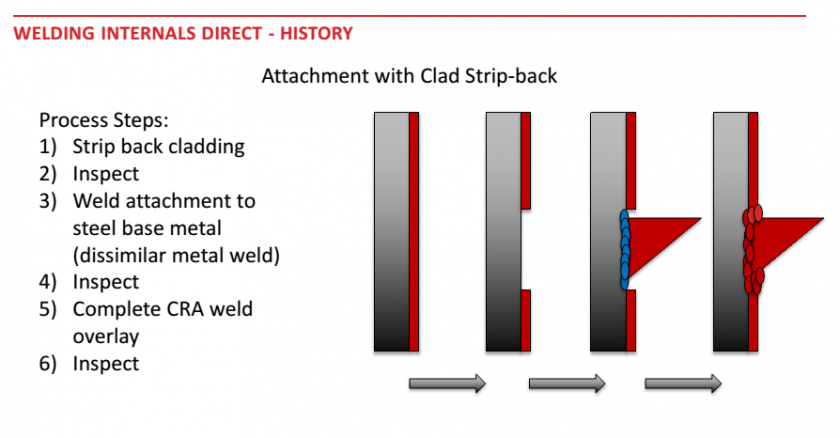 WELDING INTERNALS DIRECT - HISTORY

Attachment with Clad Strip-back

Process Steps:
1) Strip back cladding
2) Inspect
3) Weld attachment to steel base metal (dissimilar metal weld)
4) Inspect
5) Complete CRA weld overlay
6) Inspect